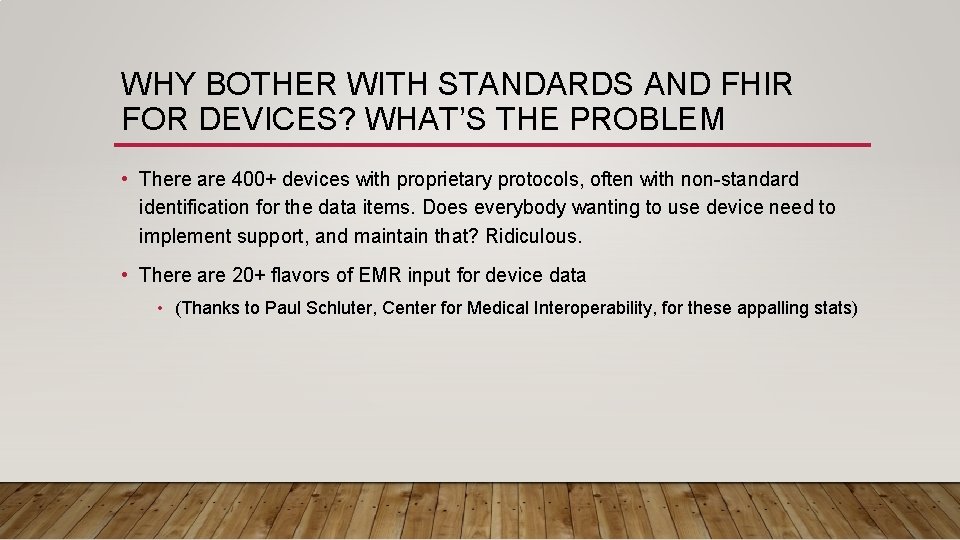 WHY BOTHER WITH STANDARDS AND FHIR FOR DEVICES? WHAT'S THE PROBLEM

• There are 400+ devices with proprietary protocols, often with non-standard identification for the data items. Does everybody wanting to use device need to implement support, and maintain that? Ridiculous.

• There are 20+ flavors of EMR input for device data

• (Thanks to Paul Schluter, Center for Medical Interoperability, for these appalling stats)